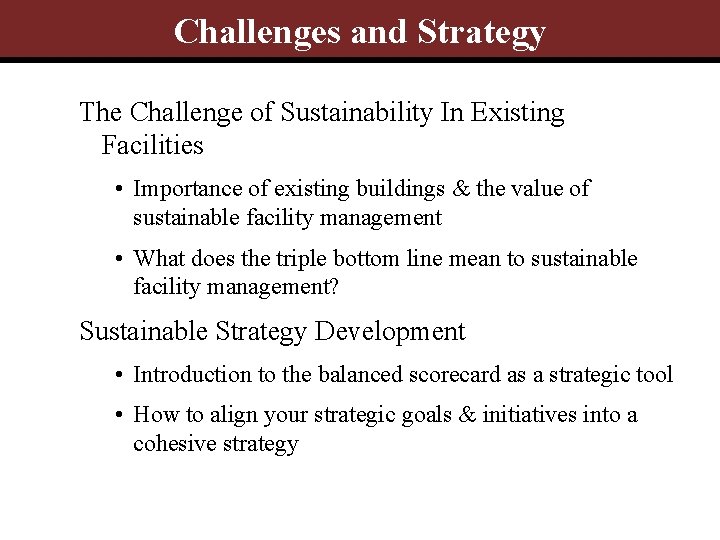 Challenges and Strategy

The Challenge of Sustainability In Existing Facilities

• Importance of existing buildings & the value of sustainable facility management

• What does the triple bottom line mean to sustainable facility management?

Sustainable Strategy Development

• Introduction to the balanced scorecard as a strategic tool

• How to align your strategic goals & initiatives into a cohesive strategy